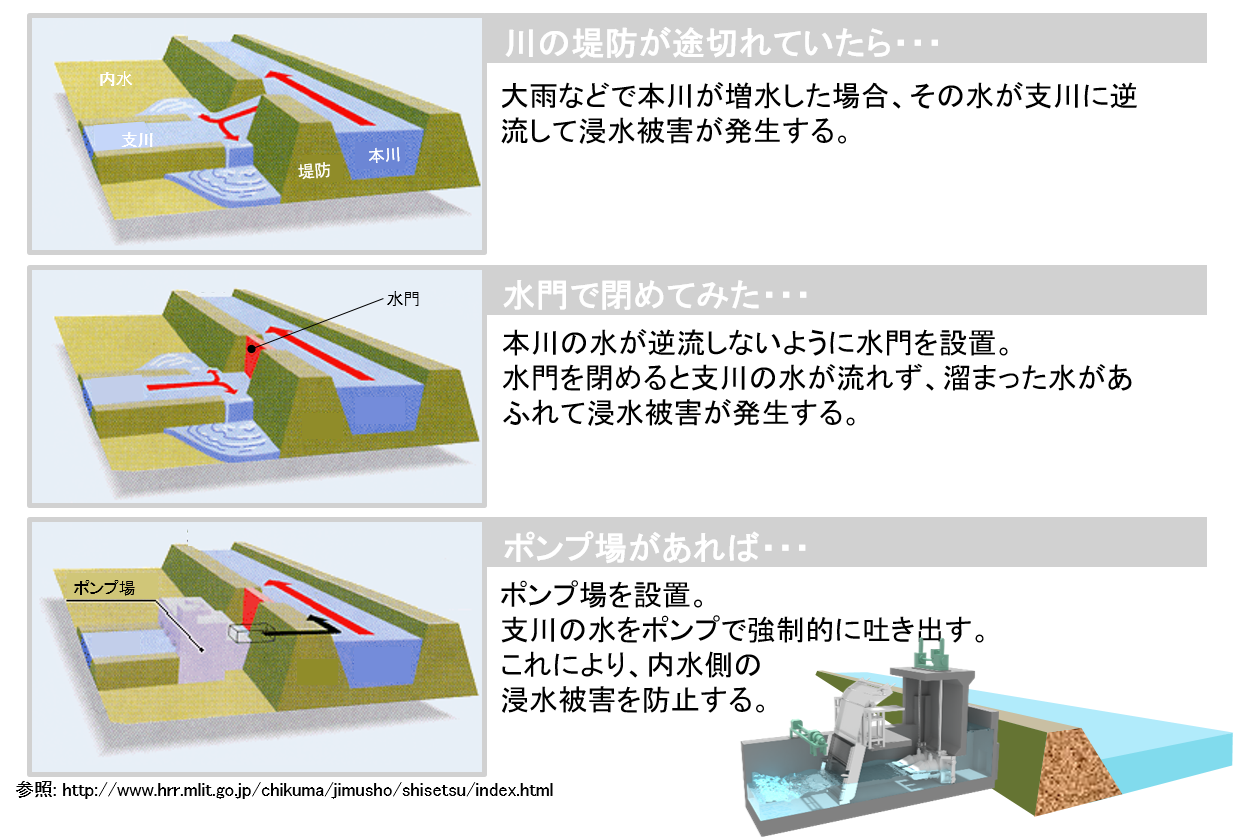 内水

支川

堤防

本川

川の堤防が途切れていたら・・・

大雨などで本川が増水した場合、その水が支川に逆流して浸水被害が発生する。

水門

水門で閉めてみた・・・

本川の水が逆流しないように水門を設置。
水門を閉めると支川の水が流れず、溜まった水があふれて浸水被害が発生する。

ポンプ場

ポンプ場があれば・・・

ポンプ場を設置。
支川の水をポンプで強制的に吐き出す。
これにより、内水側の浸水被害を防止する。

参照: http://www.hrr.mlit.go.jp/chikuma/jimusho/shisetsu/index.html